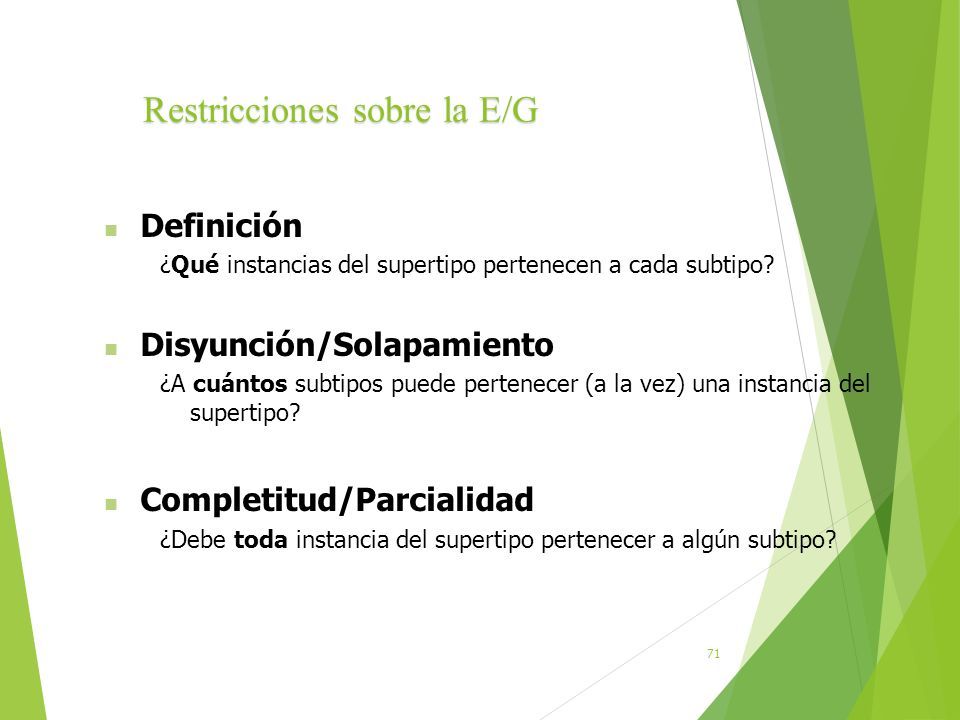 Restricciones sobre la E/G

Definición

¿Qué instancias del supertipo pertenecen a cada subtipo?

Disyunción/Solapamiento

¿A cuántos subtipos puede pertenecer (a la vez) una instancia del supertipo?

Completitud/Parcialidad

¿Debe toda instancia del supertipo pertenecer a algún subtipo?

71